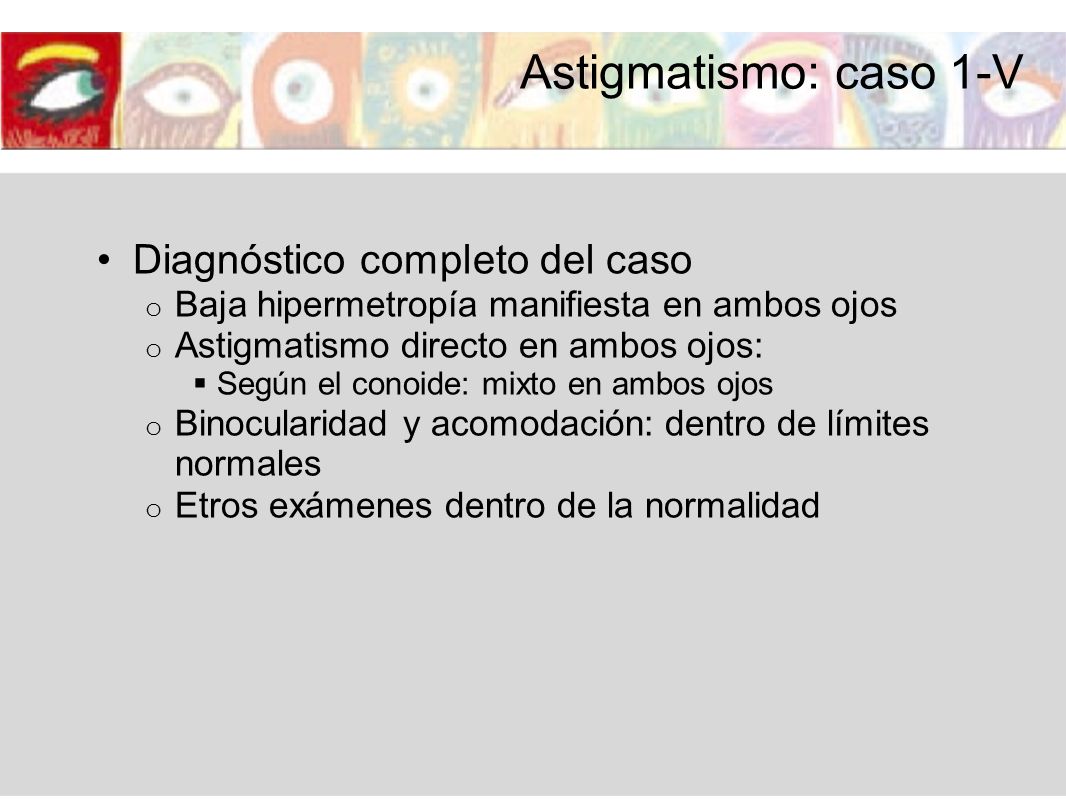 Astigmatismo: caso 1-V

• Diagnóstico completo del caso
  o Baja hipermetropía manifiesta en ambos ojos
  o Astigmatismo directo en ambos ojos:
    ▪ Según el conoide: mixto en ambos ojos
  o Binocularidad y acomodación: dentro de límites normales
  o Etros exámenes dentro de la normalidad